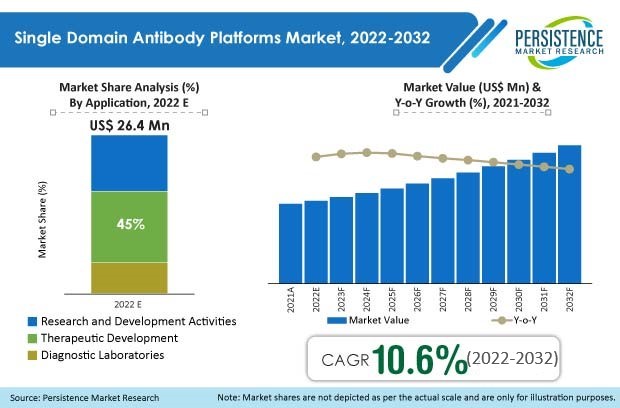 Single Domain Antibody Platforms Market, 2022-2032

PERSISTENCE MARKET RESEARCH

Market Share Analysis (%) By Application, 2022 E

US$ 26.4 Mn

Market Share (%)

45%

2022 E

Research and Development Activities
Therapeutic Development
Diagnostic Laboratories

Market Value (US$ Mn) & Y-o-Y Growth (%), 2021-2032

2021A
2022E
2023F
2024F
2025F
2026F
2027F
2028F
2029F
2030F
2031F
2032F

Market Value
Y-o-Y

CAGR 10.6% (2022-2032)

Source: Persistence Market Research

Note: Market shares are not depicted as per the actual scale and are only for illustration purposes.